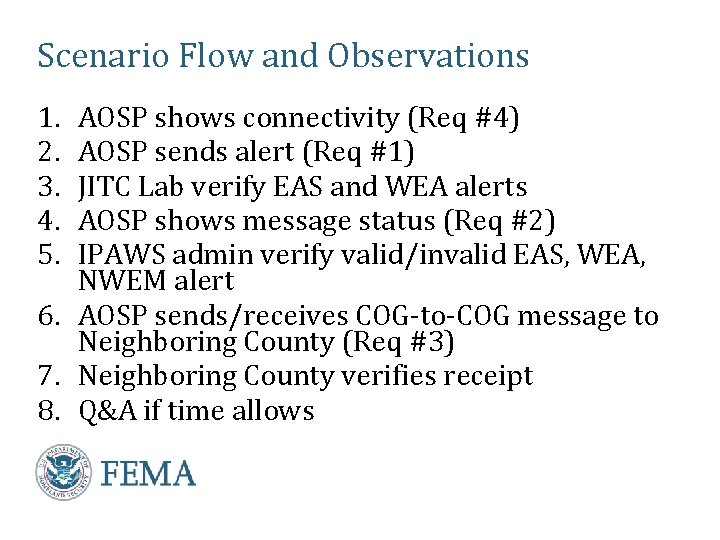 Scenario Flow and Observations

1. AOSP shows connectivity (Req #4)
2. AOSP sends alert (Req #1)
3. JITC Lab verify EAS and WEA alerts
4. AOSP shows message status (Req #2)
5. IPAWS admin verify valid/invalid EAS, WEA, NWEM alert
6. AOSP sends/receives COG-to-COG message to Neighboring County (Req #3)
7. Neighboring County verifies receipt
8. Q&A if time allows

U.S. DEPARTMENT OF HOMELAND SECURITY

FEMA